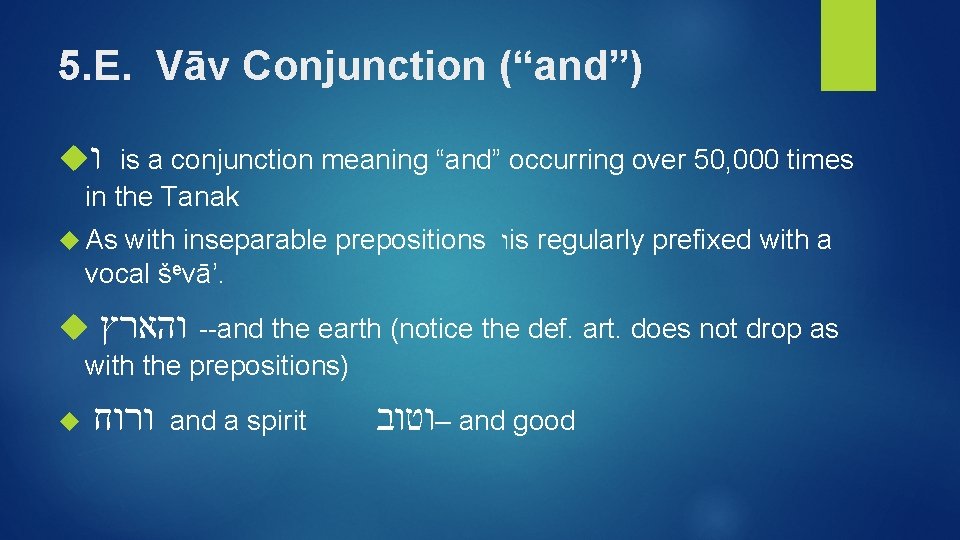 5.E. Vāv Conjunction (“and”)

ו is a conjunction meaning “and” occurring over 50,000 times in the Tanak

As with inseparable prepositions ו is regularly prefixed with a vocal šᵉvā’.

והארץ --and the earth (notice the def. art. does not drop as with the prepositions)

ורוח and a spirit וטוב– and good